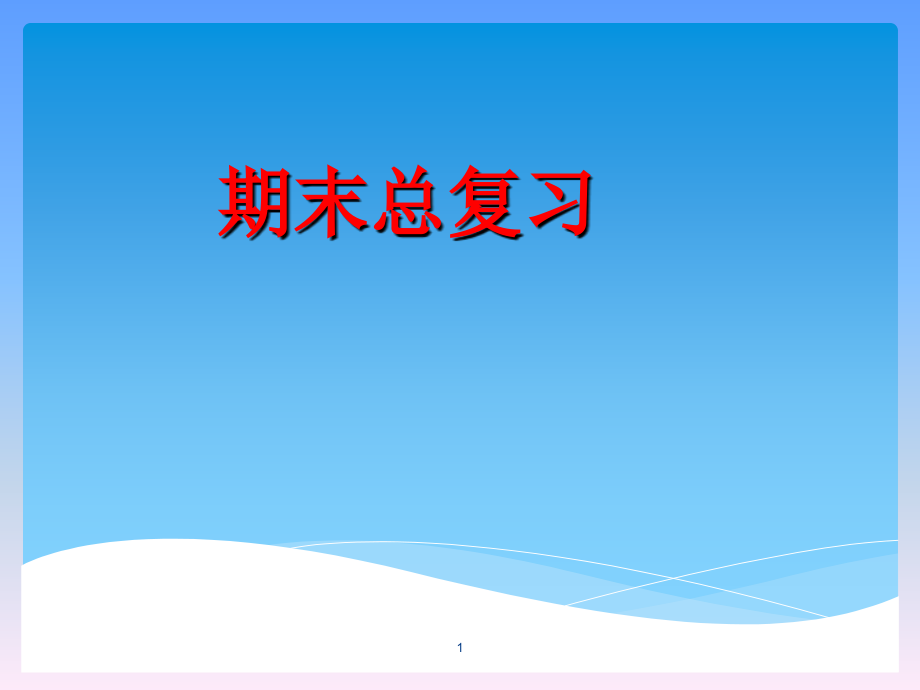 期末总复习

1